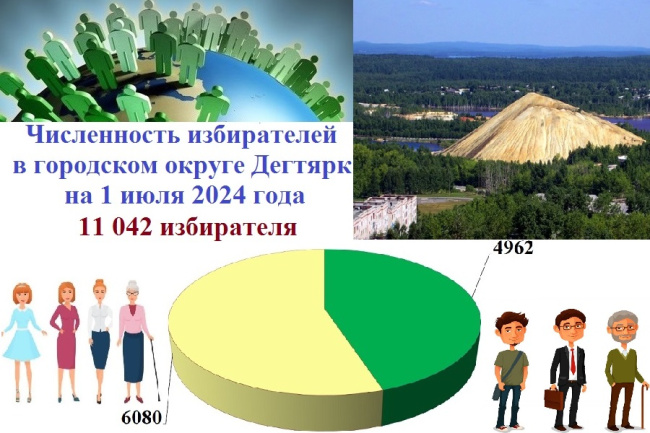 Численность избирателей в городском округе Дегтярк на 1 июля 2024 года
11 042 избирателя

4962

6080